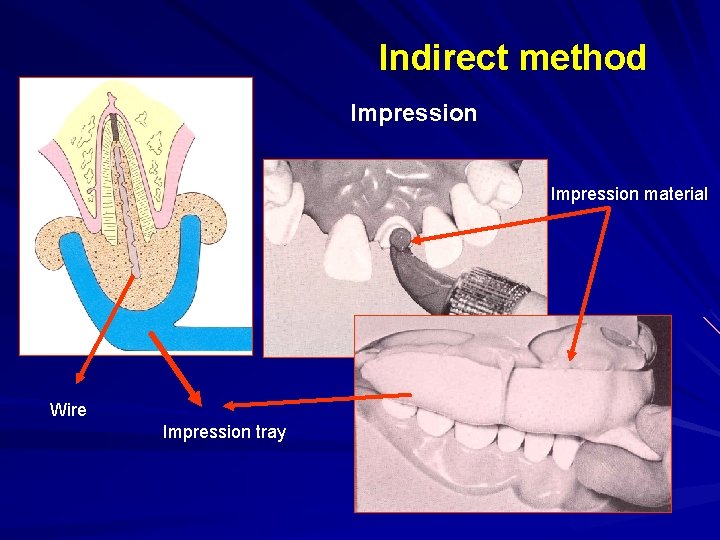 Indirect method

Impression

Impression material

Wire

Impression tray